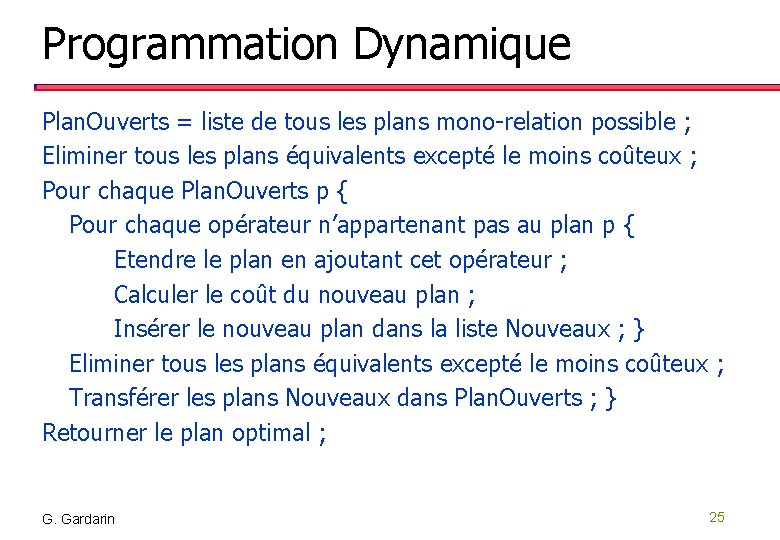 Programmation Dynamique

PlanOuverts = liste de tous les plans mono-relation possible ;
Eliminer tous les plans équivalents excepté le moins coûteux ;
Pour chaque PlanOuverts p {
Pour chaque opérateur n'appartenant pas au plan p {
Etendre le plan en ajoutant cet opérateur ;
Calculer le coût du nouveau plan ;
Insérer le nouveau plan dans la liste Nouveaux ; }
Eliminer tous les plans équivalents excepté le moins coûteux ;
Transférer les plans Nouveaux dans PlanOuverts ; }
Retourner le plan optimal ;

G. Gardarin

25